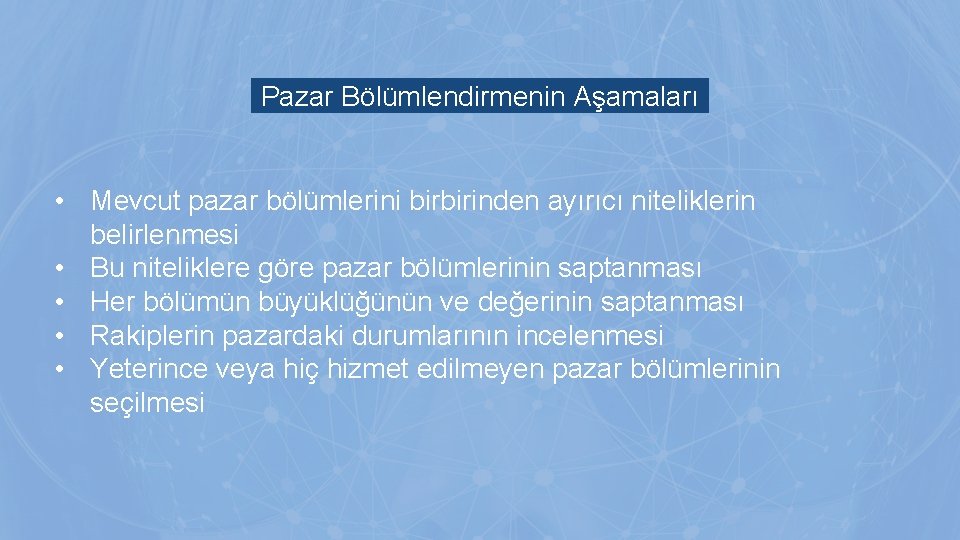 Pazar Bölümlendirmenin Aşamaları

• Mevcut pazar bölümlerini birbirinden ayırıcı niteliklerin belirlenmesi
• Bu niteliklere göre pazar bölümlerinin saptanması
• Her bölümün büyüklüğünün ve değerinin saptanması
• Rakiplerin pazardaki durumlarının incelenmesi
• Yeterince veya hiç hizmet edilmeyen pazar bölümlerinin seçilmesi